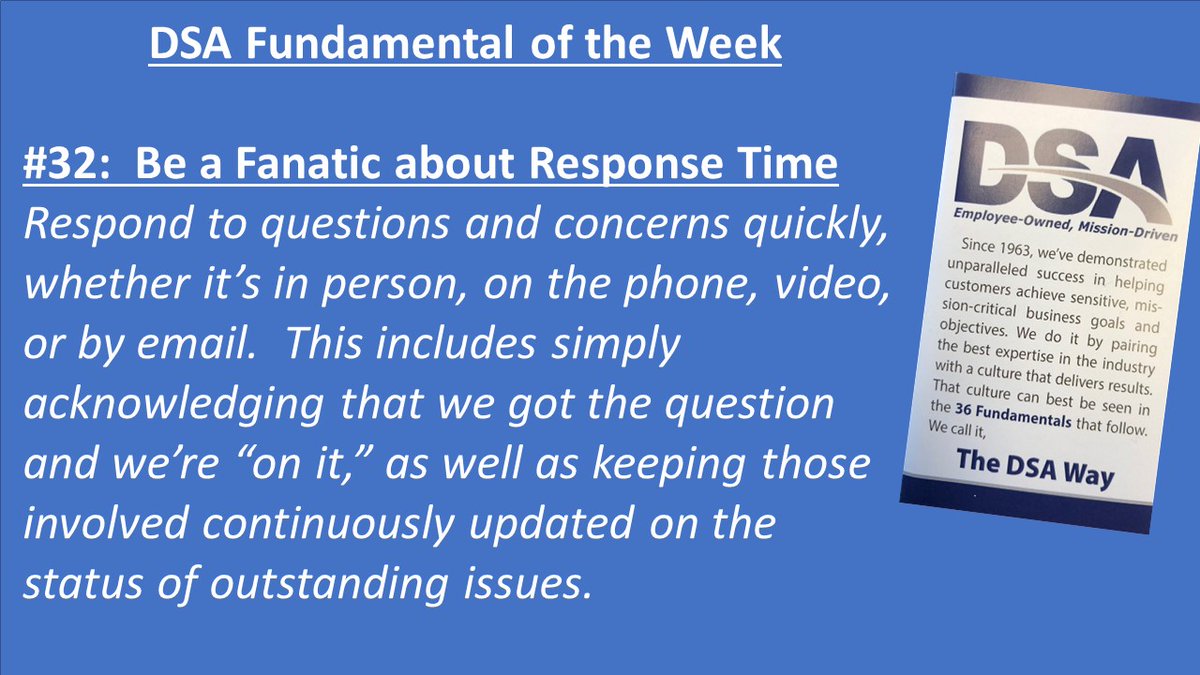 DSA Fundamental of the Week

#32: Be a Fanatic about Response Time
Respond to questions and concerns quickly, whether it's in person, on the phone, video, or by email. This includes simply acknowledging that we got the question and we're "on it," as well as keeping those involved continuously updated on the status of outstanding issues.

DSA
Employee-Owned, Mission-Driven

Since 1963, we've demonstrated unparalleled success in helping customers achieve sensitive, mission-critical business goals and objectives. We do it by pairing the best expertise in the industry with a culture that delivers results. That culture can best be seen in the 36 Fundamentals that follow. We call it,

The DSA Way